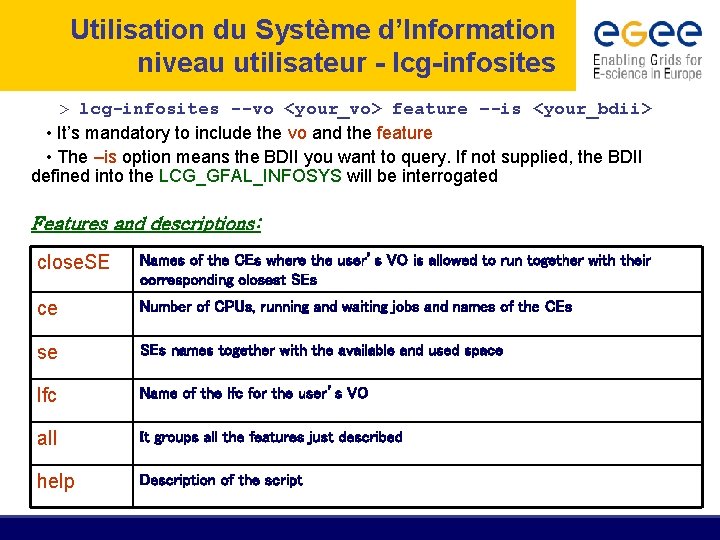 Utilisation du Système d'Information niveau utilisateur - lcg-infosites

egee
Enabling Grids for E-science in Europe

> lcg-infosites --vo <your_vo> feature --is <your_bdii>

• It's mandatory to include the vo and the feature

• The –is option means the BDII you want to query. If not supplied, the BDII defined into the LCG_GFAL_INFOSYS will be interrogated

Features and descriptions:

| closeSE | Names of the CEs where the user's VO is allowed to run together with their corresponding closest SEs |
|---|---|
| ce | Number of CPUs, running and waiting jobs and names of the CEs |
| se | SEs names together with the available and used space |
| lfc | Name of the lfc for the user's VO |
| all | It groups all the features just described |
| help | Description of the script |